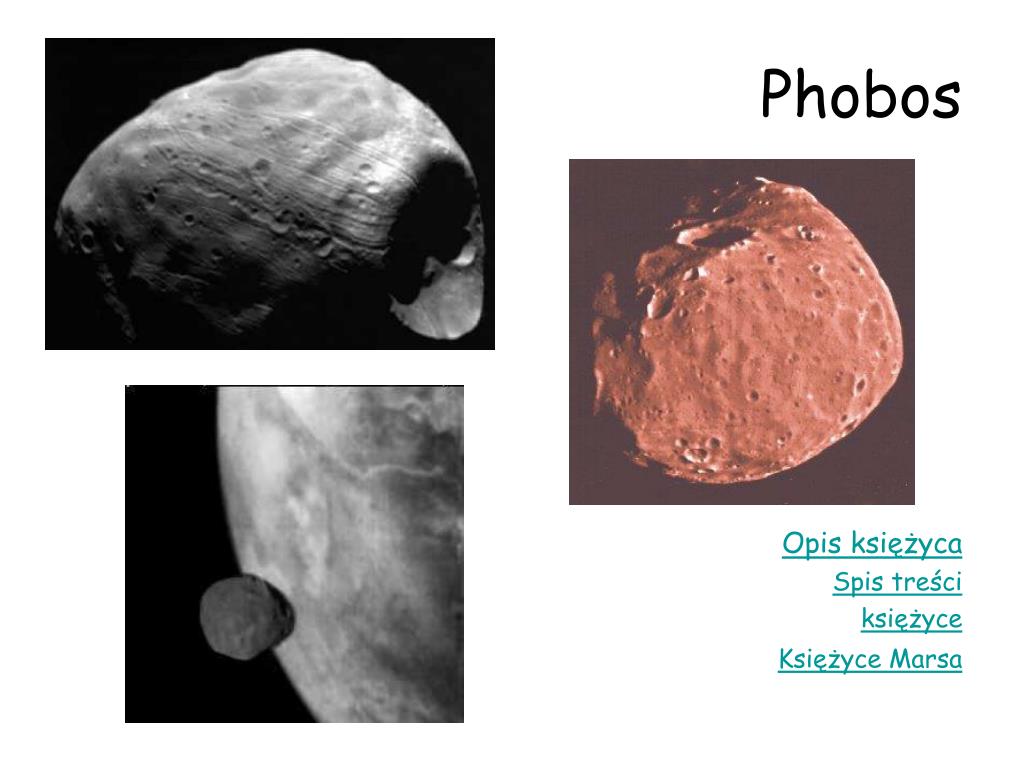 Phobos

Opis księżyca
Spis treści
księżyce
Księżyce Marsa